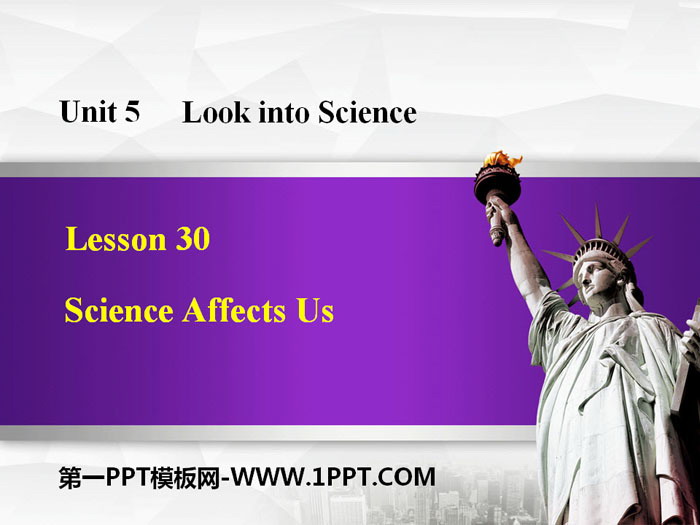 Unit 5 Look into Science

Lesson 30

Science Affects Us

第一PPT模板网-WWW.1PPT.COM